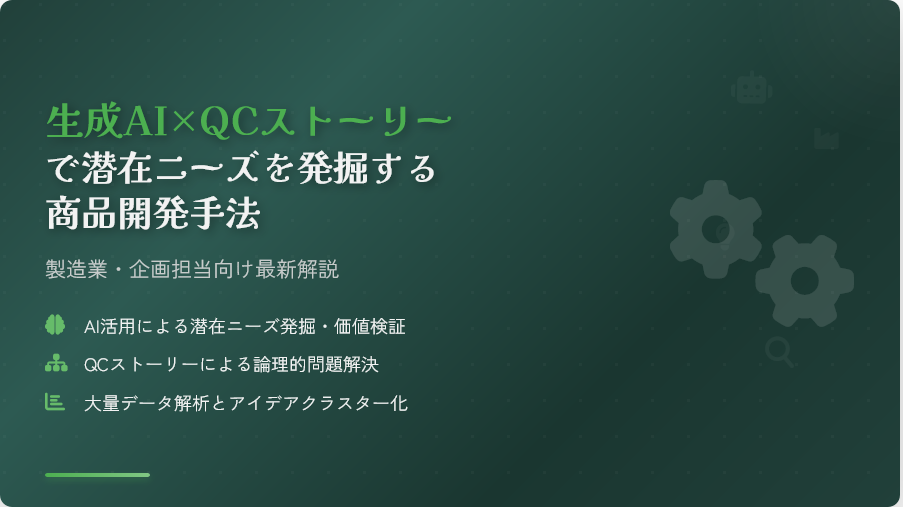 生成AI×QCストーリー
で潜在ニーズを発掘する
商品開発手法

製造業・企画担当向け最新解説

AI活用による潜在ニーズ発掘・価値検証

QCストーリーによる論理的問題解決

大量データ解析とアイデアクラスター化